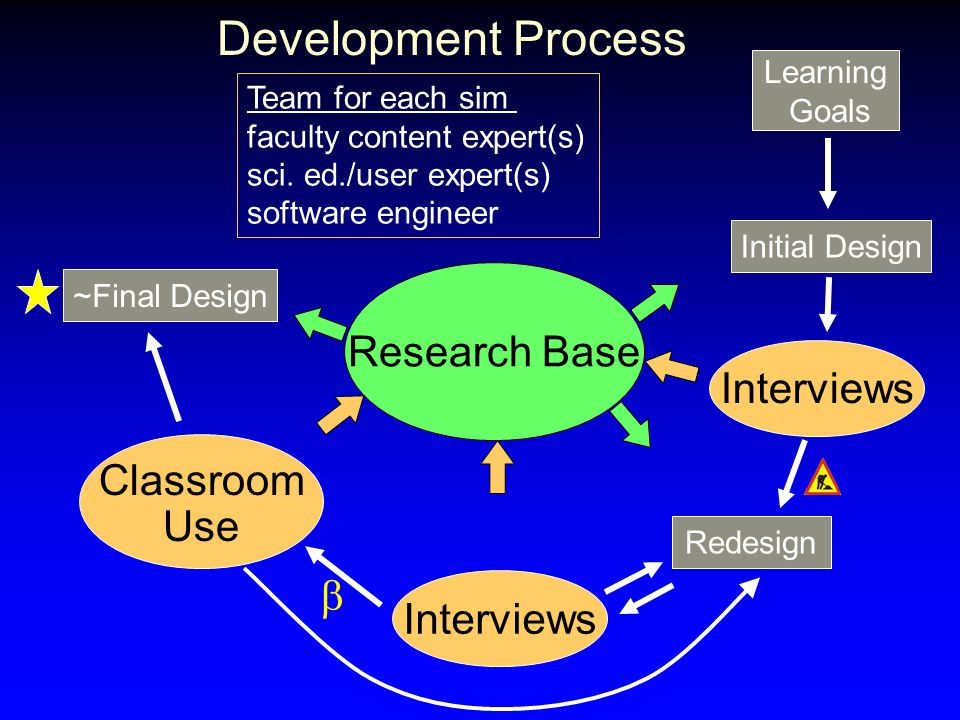 Development Process

Team for each sim
faculty content expert(s)
sci. ed./user expert(s)
software engineer

Learning Goals

Initial Design

~Final Design

Research Base

Interviews

Classroom Use

Redesign

$\beta$

Interviews